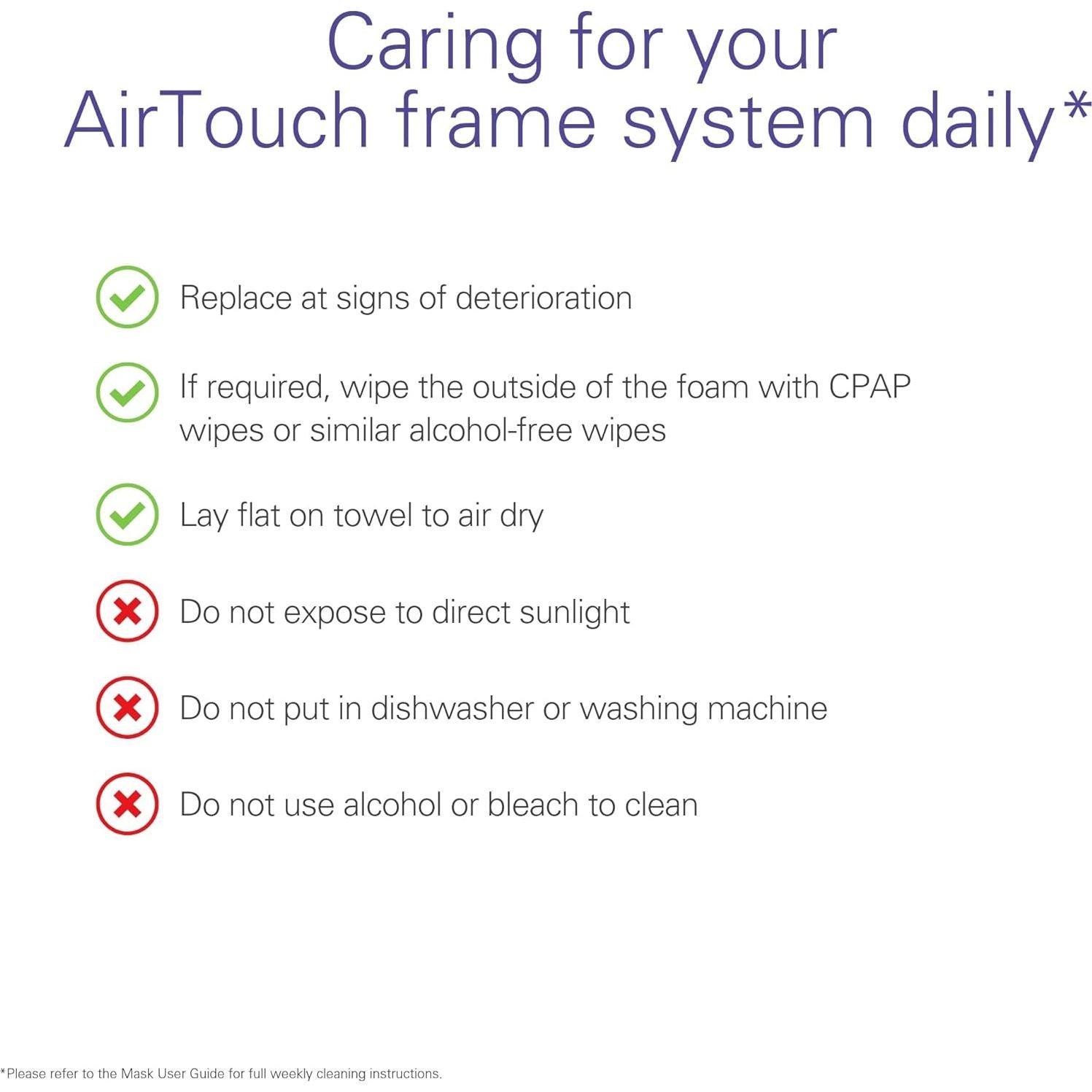 Caring for your AirTouch frame system daily*

Replace at signs of deterioration

If required, wipe the outside of the foam with CPAP wipes or similar alcohol-free wipes

Lay flat on towel to air dry

Do not expose to direct sunlight

Do not put in dishwasher or washing machine

Do not use alcohol or bleach to clean

*Please refer to the Mask User Guide for full weekly cleaning instructions.